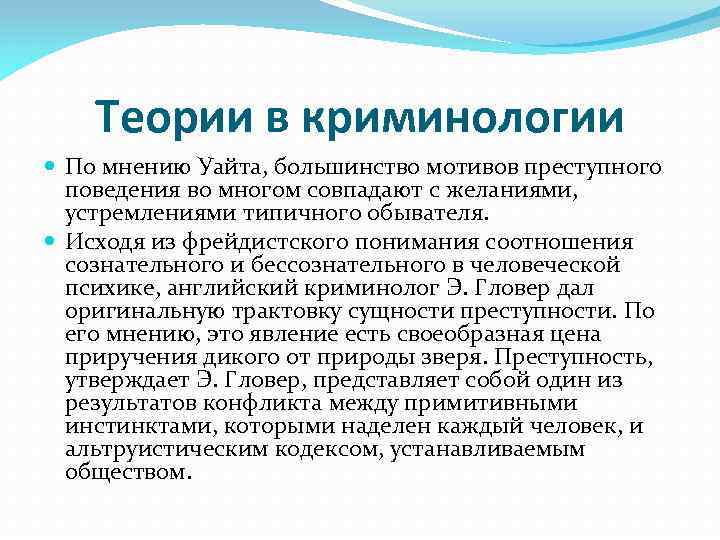 Теории в криминологии

По мнению Уайта, большинство мотивов преступного поведения во многом совпадают с желаниями, устремлениями типичного обывателя.

Исходя из фрейдистского понимания соотношения сознательного и бессознательного в человеческой психике, английский криминолог Э. Гловер дал оригинальную трактовку сущности преступности. По его мнению, это явление есть своеобразная цена приручения дикого от природы зверя. Преступность, утверждает Э. Гловер, представляет собой один из результатов конфликта между примитивными инстинктами, которыми наделен каждый человек, и альтруистическим кодексом, устанавливаемым обществом.